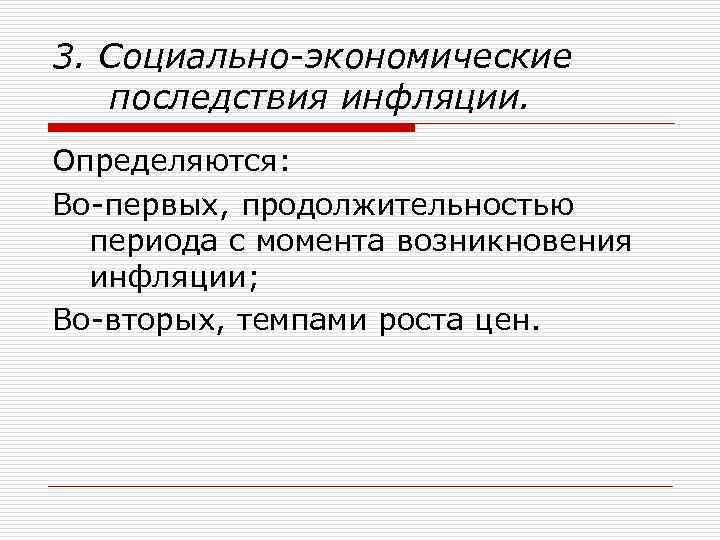 3. Социально-экономические последствия инфляции.

Определяются:

Во-первых, продолжительностью периода с момента возникновения инфляции;

Во-вторых, темпами роста цен.